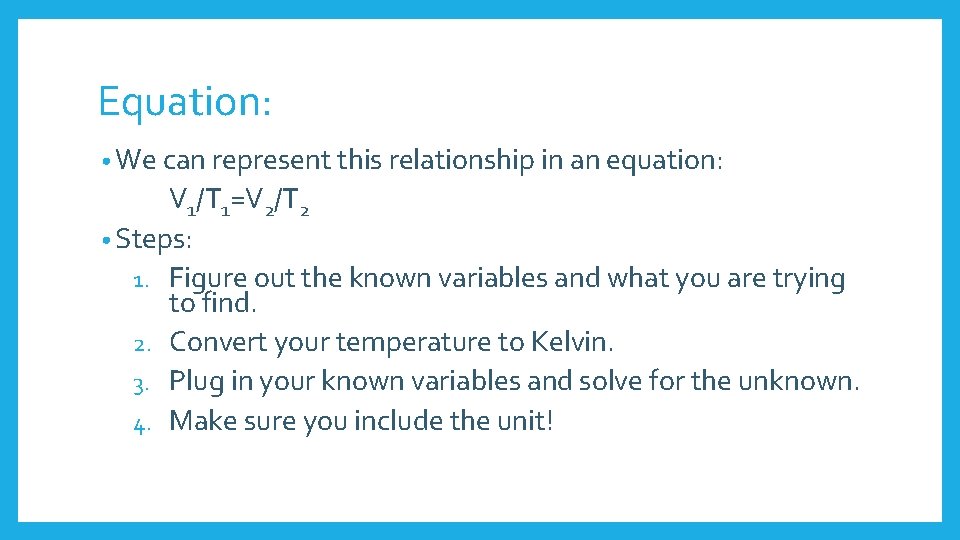 Equation:

• We can represent this relationship in an equation:

$V_1/T_1=V_2/T_2$

• Steps:

1. Figure out the known variables and what you are trying to find.
2. Convert your temperature to Kelvin.
3. Plug in your known variables and solve for the unknown.
4. Make sure you include the unit!